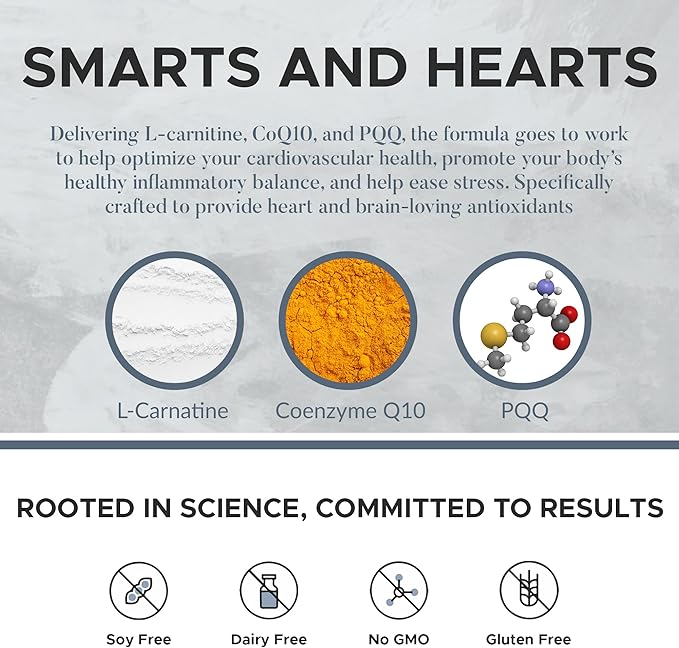 SMARTS AND HEARTS

Delivering L-carnitine, CoQ10, and PQQ, the formula goes to work to help optimize your cardiovascular health, promote your body's healthy inflammatory balance, and help ease stress. Specifically crafted to provide heart and brain-loving antioxidants

L-Carnatine

Coenzyme Q10

PQQ

ROOTED IN SCIENCE, COMMITTED TO RESULTS

Soy Free

Dairy Free

No GMO

Gluten Free